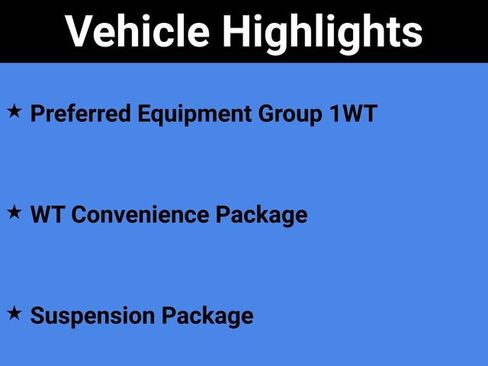 Vehicle Highlights

★ Preferred Equipment Group 1WT

★ WT Convenience Package

★ Suspension Package